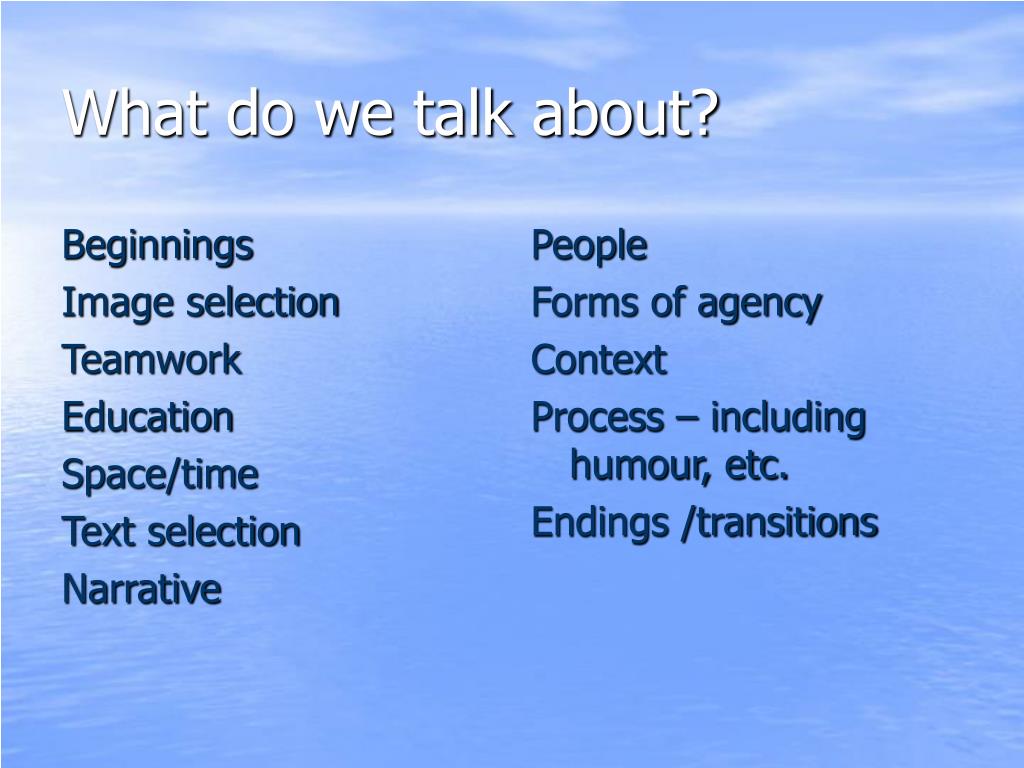 What do we talk about?

Beginnings
Image selection
Teamwork
Education
Space/time
Text selection
Narrative

People
Forms of agency
Context
Process – including humour, etc.
Endings /transitions